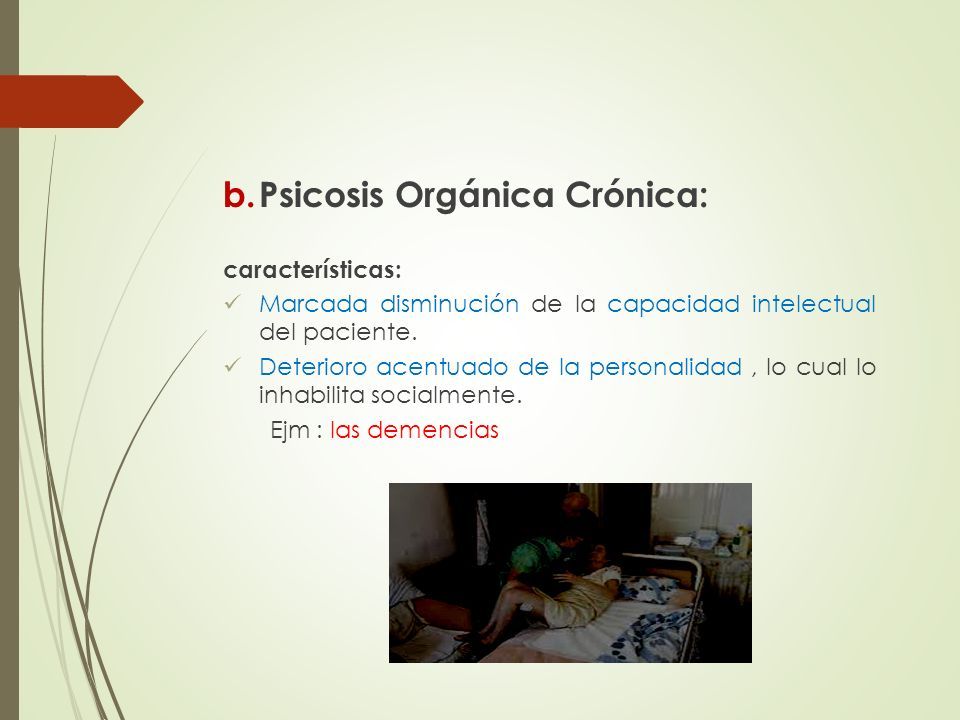 b. Psicosis Orgánica Crónica:

características:

✓ Marcada disminución de la capacidad intelectual del paciente.

✓ Deterioro acentuado de la personalidad , lo cual lo inhabilita socialmente.

Ejm : las demencias